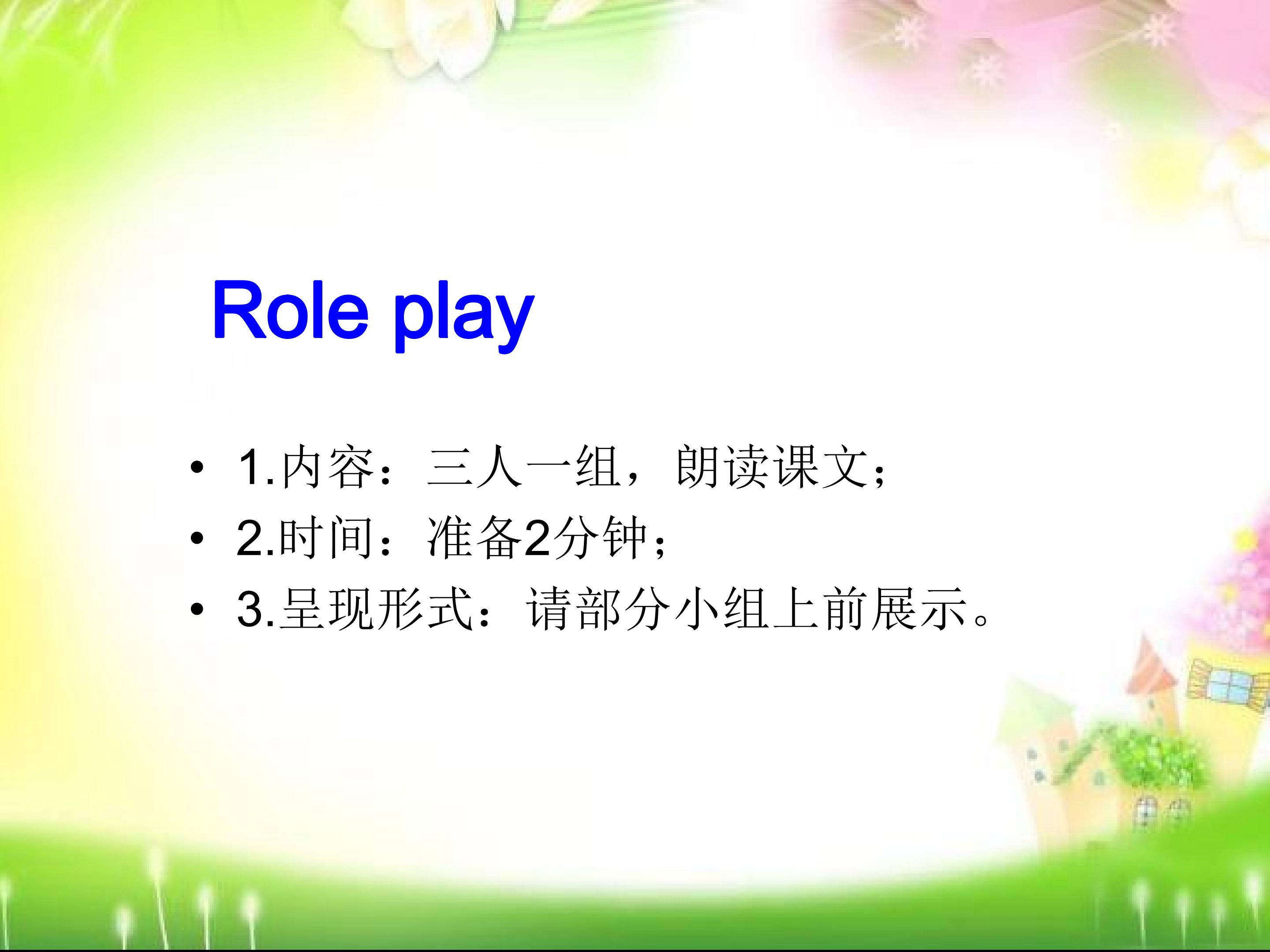 Role play

• 1.内容：三人一组，朗读课文；
• 2.时间：准备2分钟；
• 3.呈现形式：请部分小组上前展示。